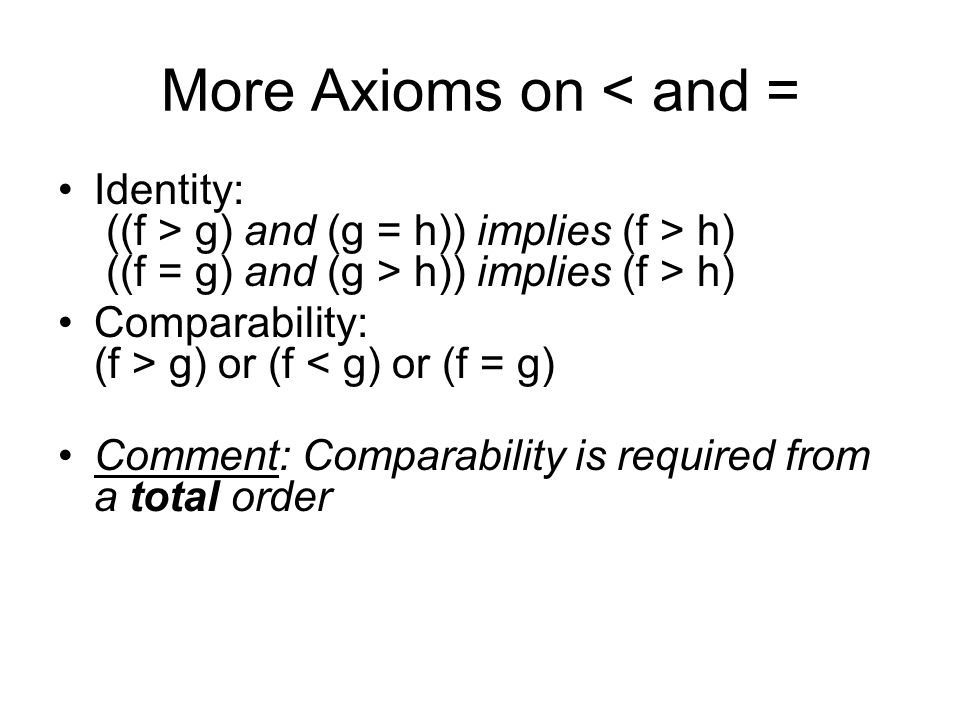 More Axioms on < and =

• Identity:
((f > g) and (g = h)) implies (f > h)
((f = g) and (g > h)) implies (f > h)

• Comparability:
(f > g) or (f < g) or (f = g)

• Comment: Comparability is required from a total order